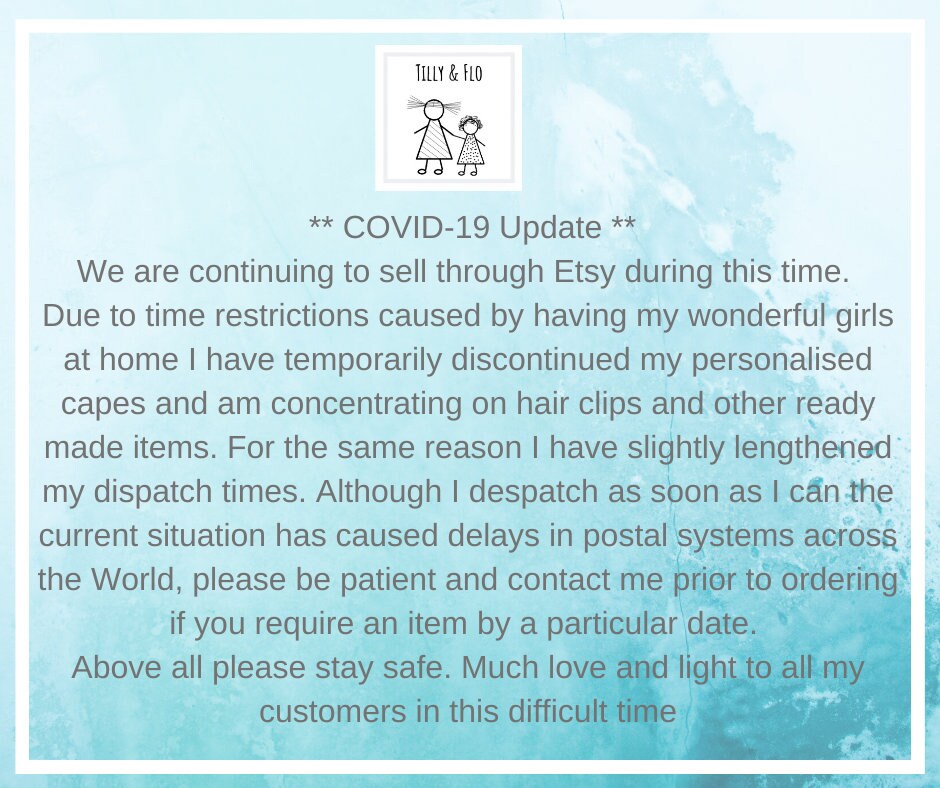 TILLY & FLO

** COVID-19 Update **
We are continuing to sell through Etsy during this time.
Due to time restrictions caused by having my wonderful girls at home I have temporarily discontinued my personalised capes and am concentrating on hair clips and other ready made items. For the same reason I have slightly lengthened my dispatch times. Although I despatch as soon as I can the current situation has caused delays in postal systems across the World, please be patient and contact me prior to ordering if you require an item by a particular date.
Above all please stay safe. Much love and light to all my customers in this difficult time